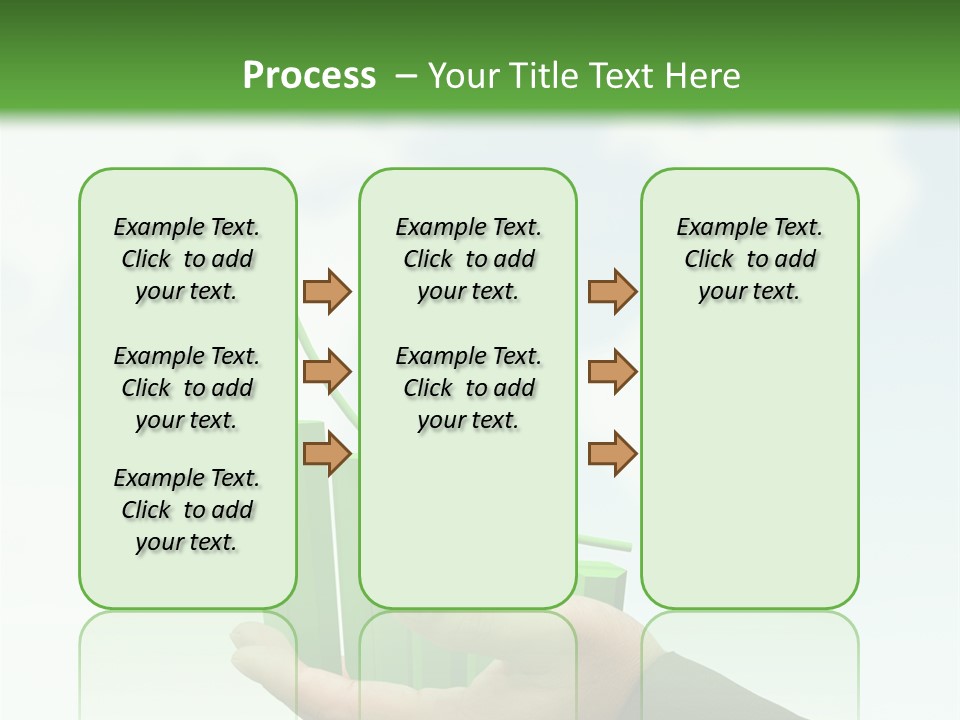 Process – Your Title Text Here

Example Text. Click to add your text.

Example Text. Click to add your text.

Example Text. Click to add your text.

Example Text. Click to add your text.

Example Text. Click to add your text.

Example Text. Click to add your text.